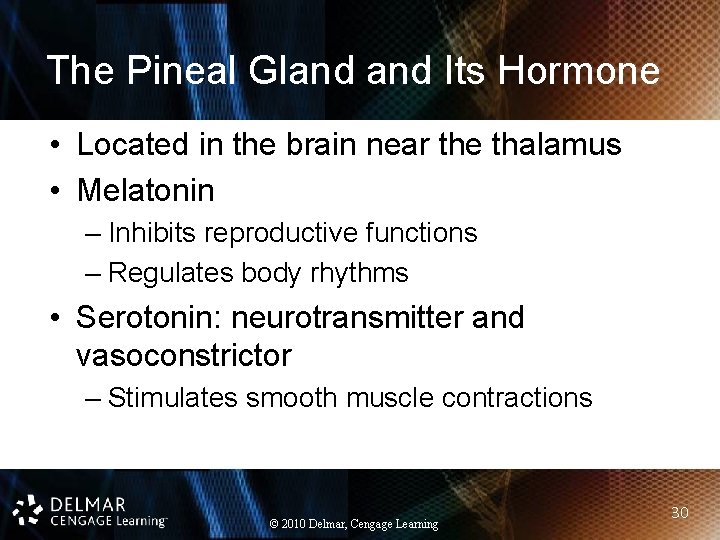 The Pineal Gland and Its Hormone

• Located in the brain near the thalamus
• Melatonin
– Inhibits reproductive functions
– Regulates body rhythms
• Serotonin: neurotransmitter and vasoconstrictor
– Stimulates smooth muscle contractions

DELMAR
CENGAGE Learning™

© 2010 Delmar, Cengage Learning

30